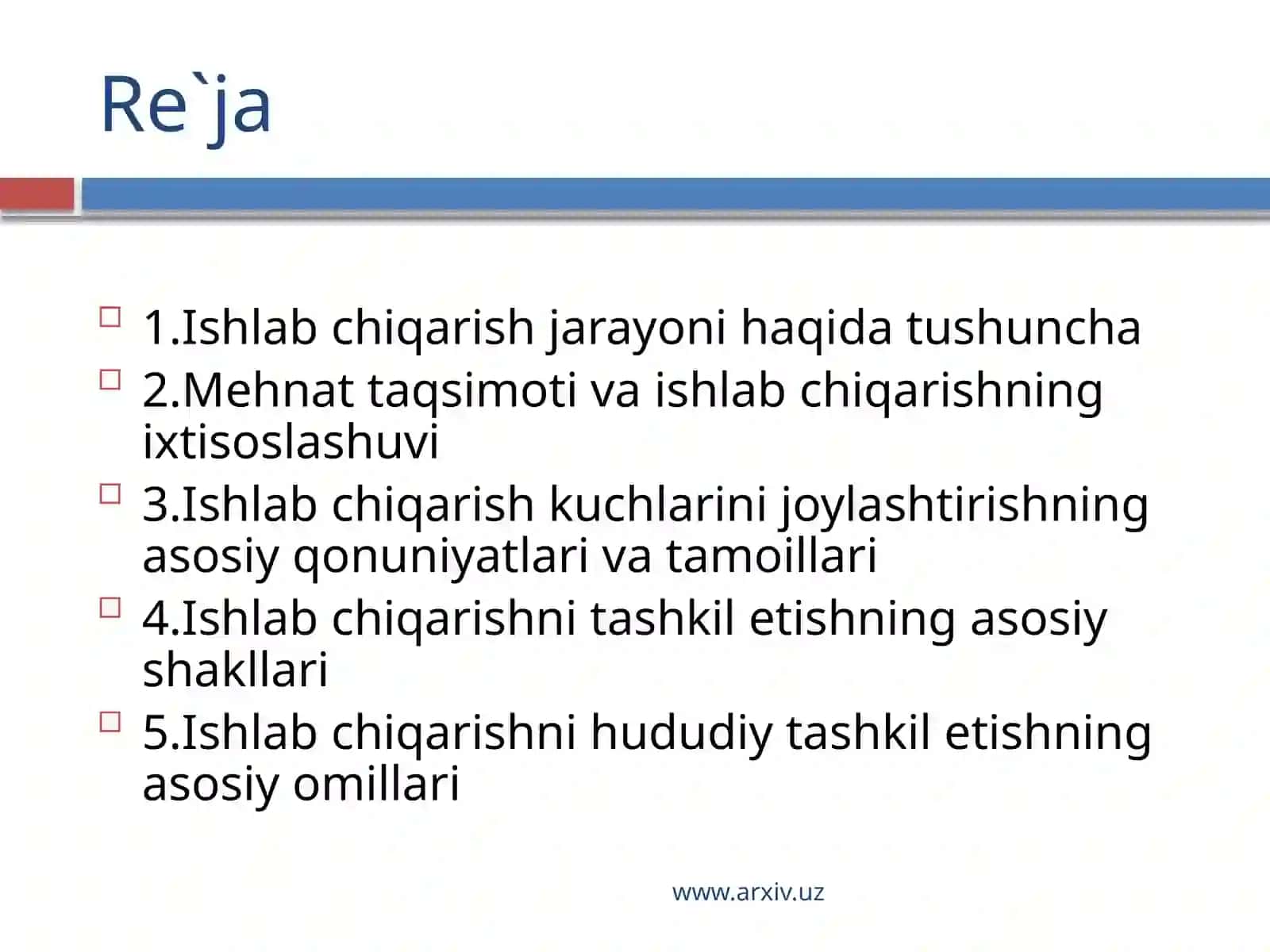 Re`ja

1.Ishlab chiqarish jarayoni haqida tushuncha
2.Mehnat taqsimoti va ishlab chiqarishning ixtisoslashuvi
3.Ishlab chiqarish kuchlarini joylashtirishning asosiy qonuniyatlari va tamoillari
4.Ishlab chiqarishni tashkil etishning asosiy shakllari
5.Ishlab chiqarishni hududiy tashkil etishning asosiy omillari

www.arxiv.uz